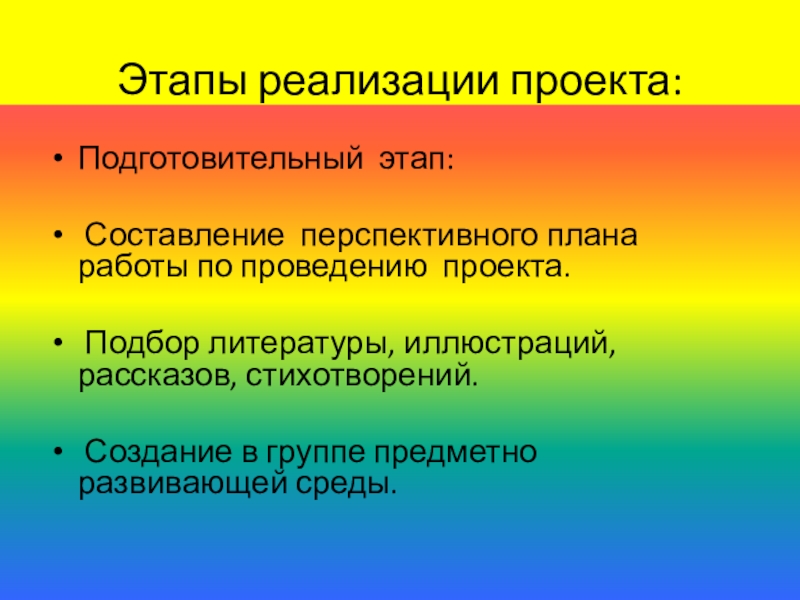 Этапы реализации проекта:

• Подготовительный этап:

• Составление перспективного плана работы по проведению проекта.

• Подбор литературы, иллюстраций, рассказов, стихотворений.

• Создание в группе предметно развивающей среды.